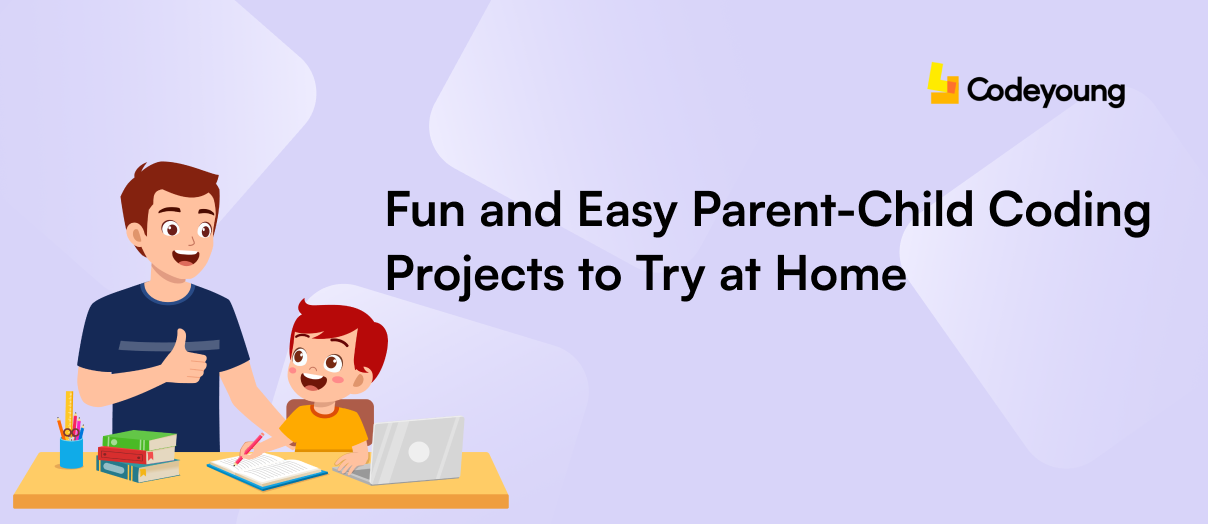 Codeyoung

Fun and Easy Parent-Child Coding Projects to Try at Home